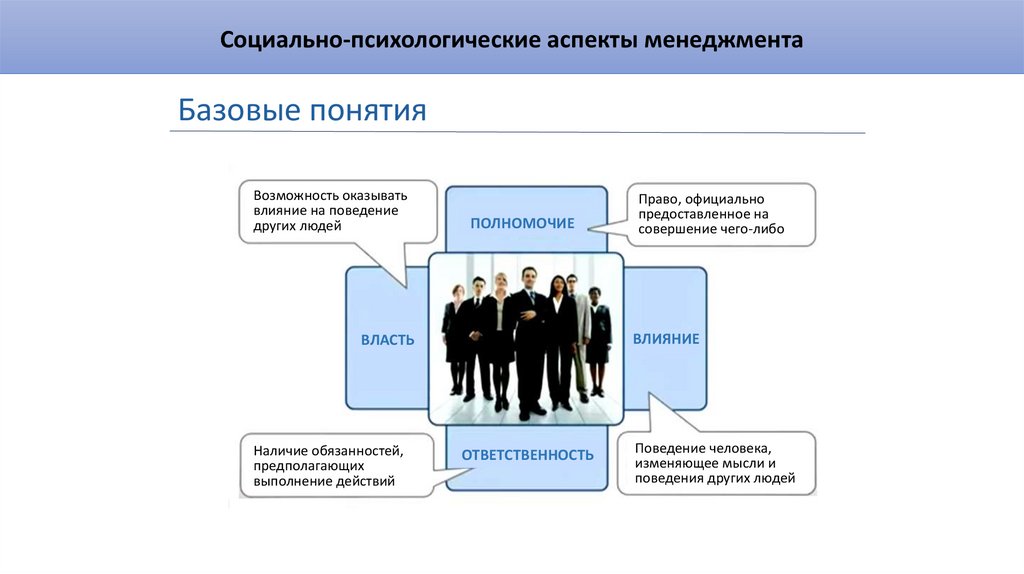 Социально-психологические аспекты менеджмента

Базовые понятия

Возможность оказывать влияние на поведение других людей

ПОЛНОМОЧИЕ

Право, официально предоставленное на совершение чего-либо

ВЛАСТЬ

ВЛИЯНИЕ

Наличие обязанностей, предполагающих выполнение действий

ОТВЕТСТВЕННОСТЬ

Поведение человека, изменяющее мысли и поведения других людей